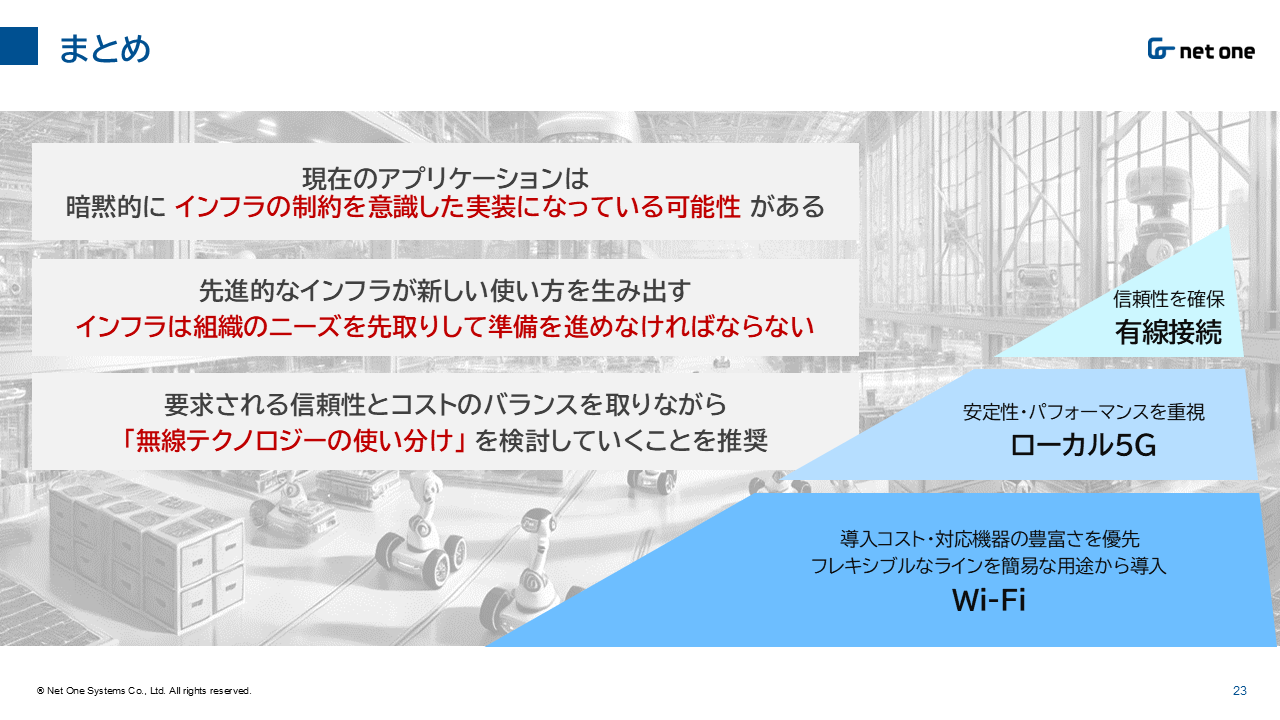 まとめ

net one

現在のアプリケーションは
暗黙的に インフラの制約を意識した実装になっている可能性 がある

先進的なインフラが新しい使い方を生み出す
インフラは組織のニーズを先取りして準備を進めなければならない

要求される信頼性とコストのバランスを取りながら
「無線テクノロジーの使い分け」を検討していくことを推奨

信頼性を確保
有線接続

安定性・パフォーマンスを重視
ローカル5G

導入コスト・対応機器の豊富さを優先
フレキシブルなラインを簡易な用途から導入
Wi-Fi

© Net One Systems Co., Ltd. All rights reserved.

23